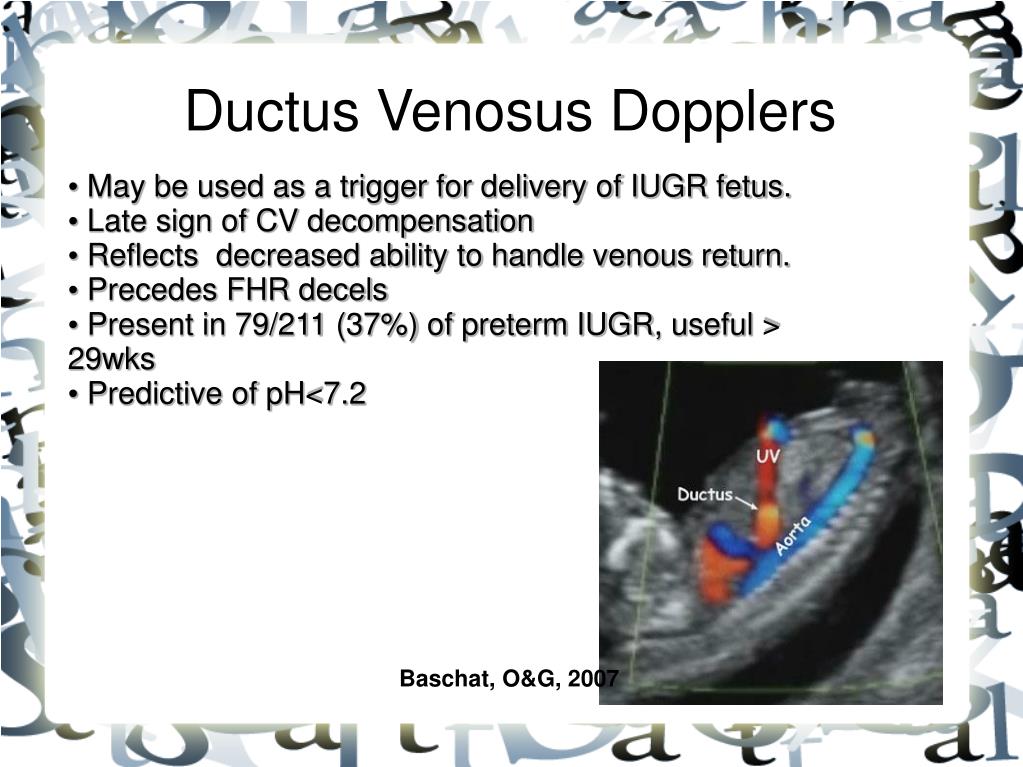 Ductus Venosus Dopplers

• May be used as a trigger for delivery of IUGR fetus.
• Late sign of CV decompensation
• Reflects decreased ability to handle venous return.
• Precedes FHR decels
• Present in 79/211 (37%) of preterm IUGR, useful > 29wks
• Predictive of pH<7.2

UV
Ductus
Aorta

Baschat, O&G, 2007